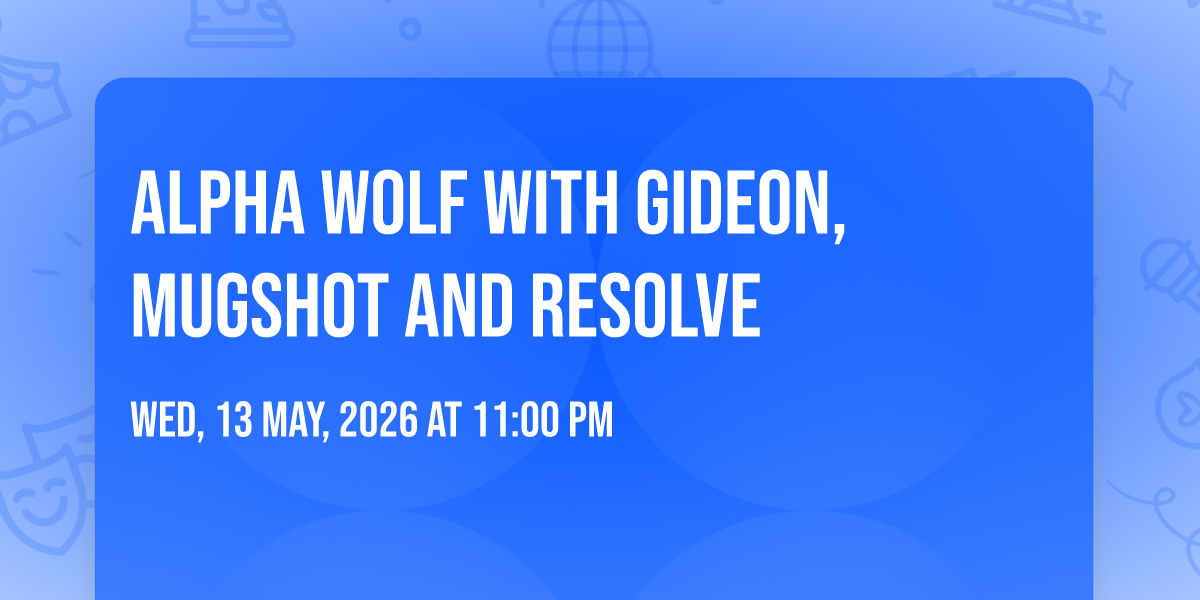 ALPHA WOLF WITH GIDEON, MUGSHOT AND RESOLVE

WED, 13 MAY, 2026 AT 11:00 PM